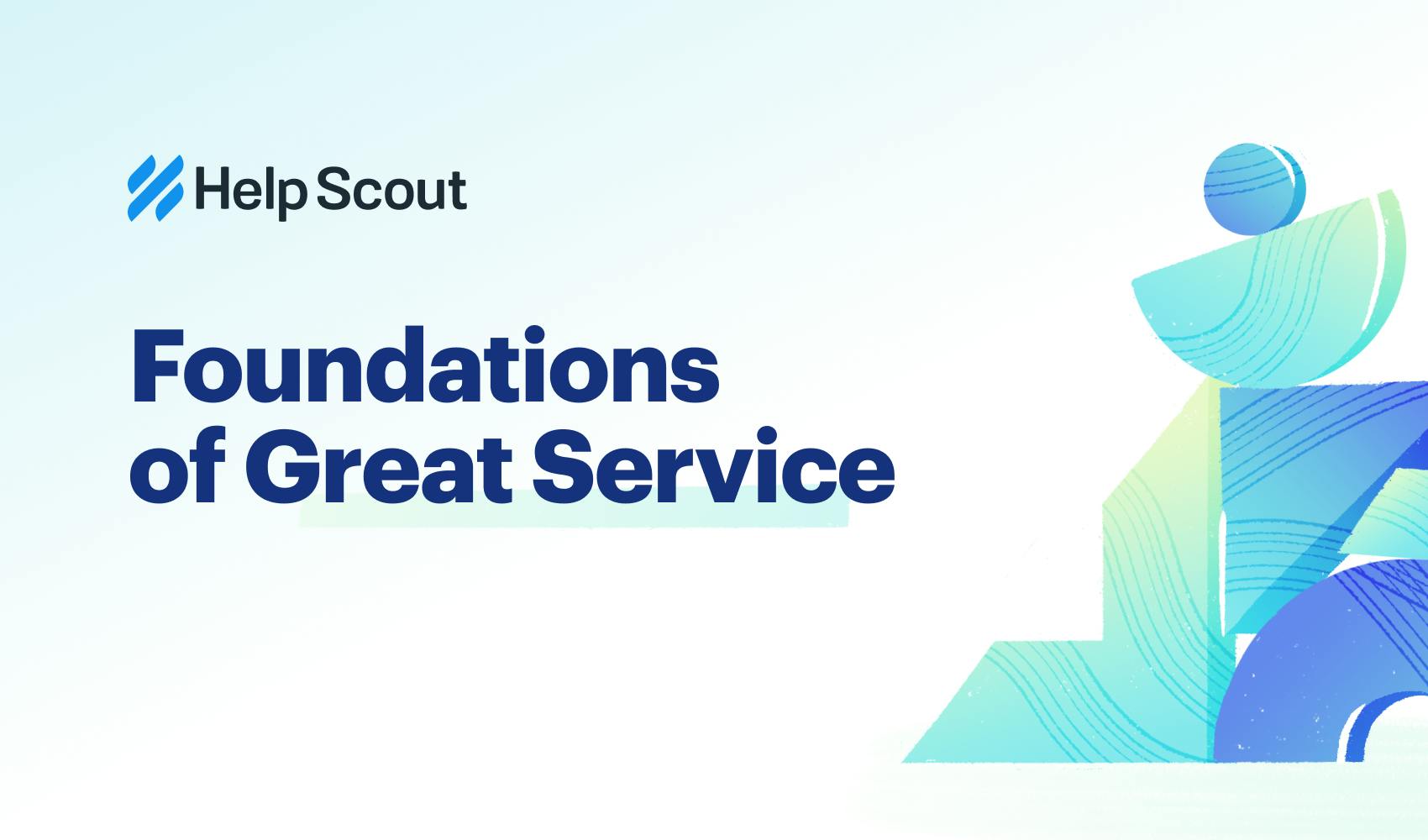 Help Scout

Foundations of Great Service